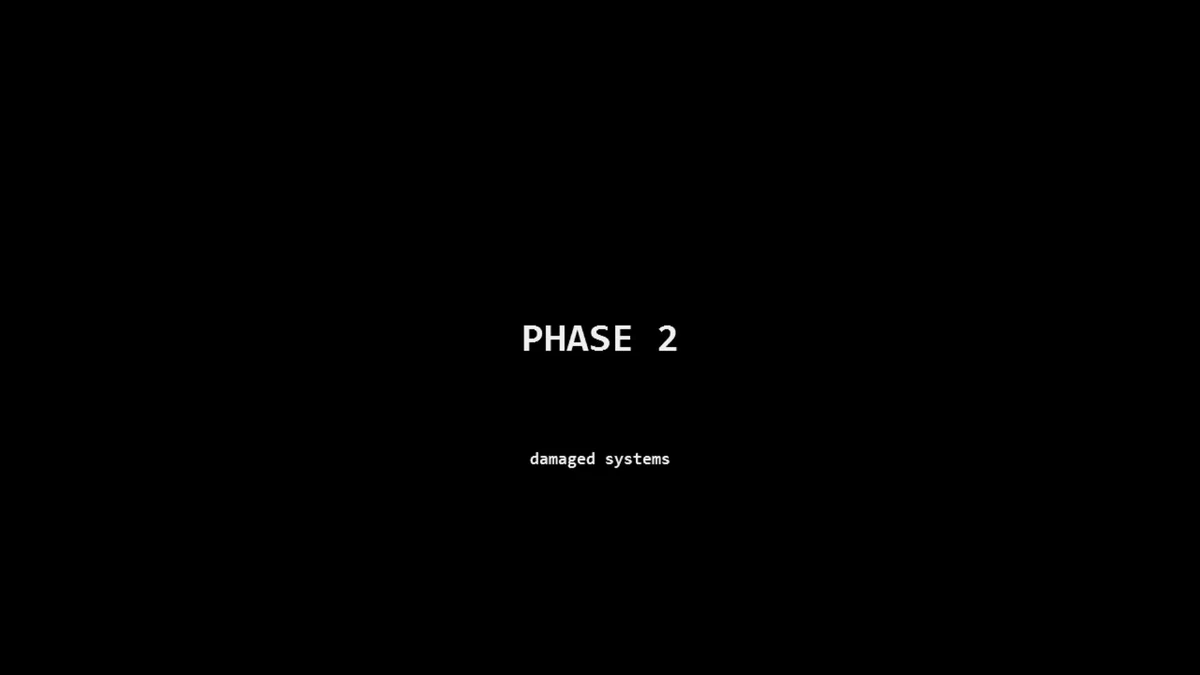 PHASE 2

damaged systems